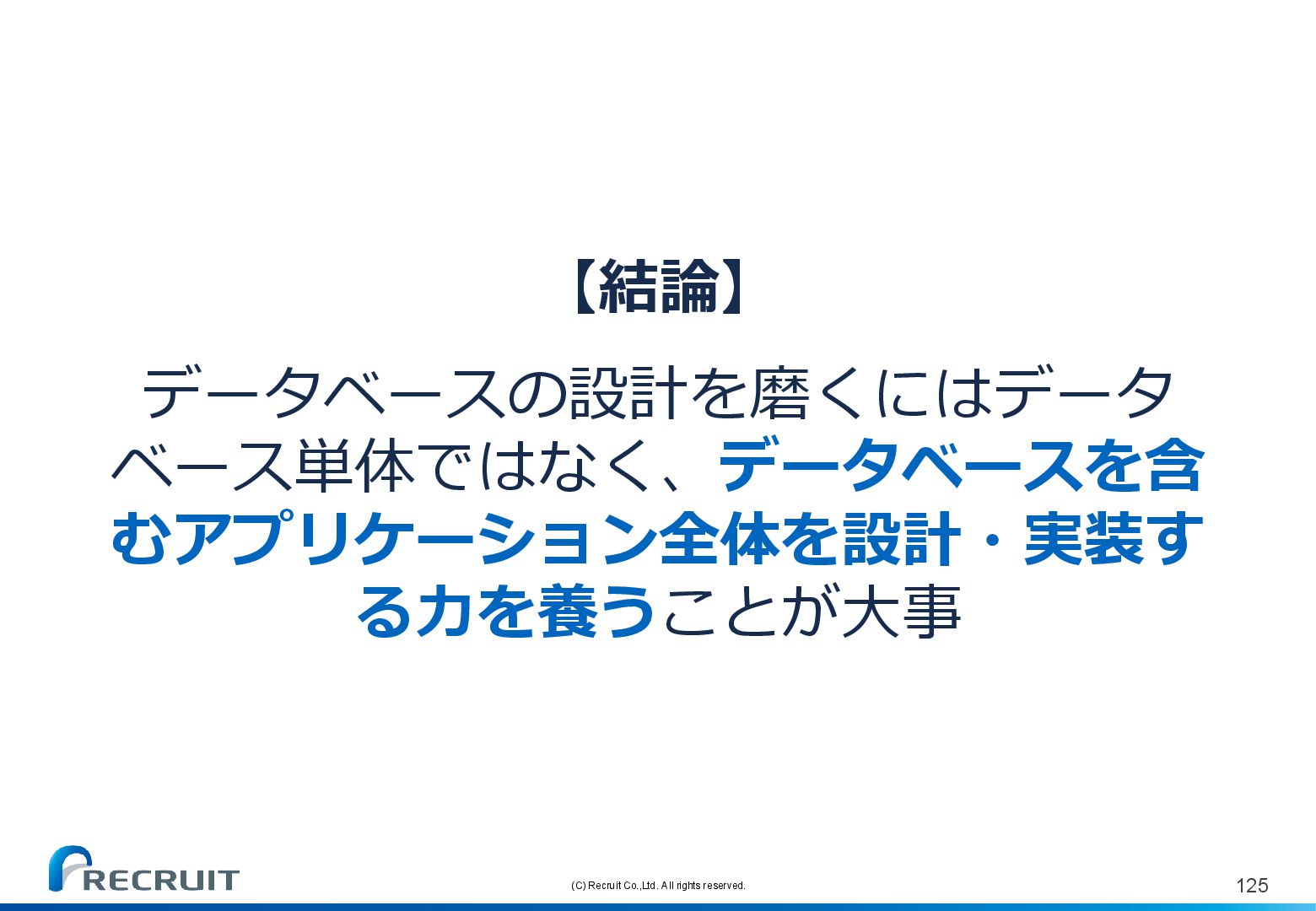 【結論】

データベースの設計を磨くにはデータベース単体ではなく、データベースを含むアプリケーション全体を設計・実装する力を養うことが大事

RECRUIT

(C) Recruit Co.,Ltd. All rights reserved.

125